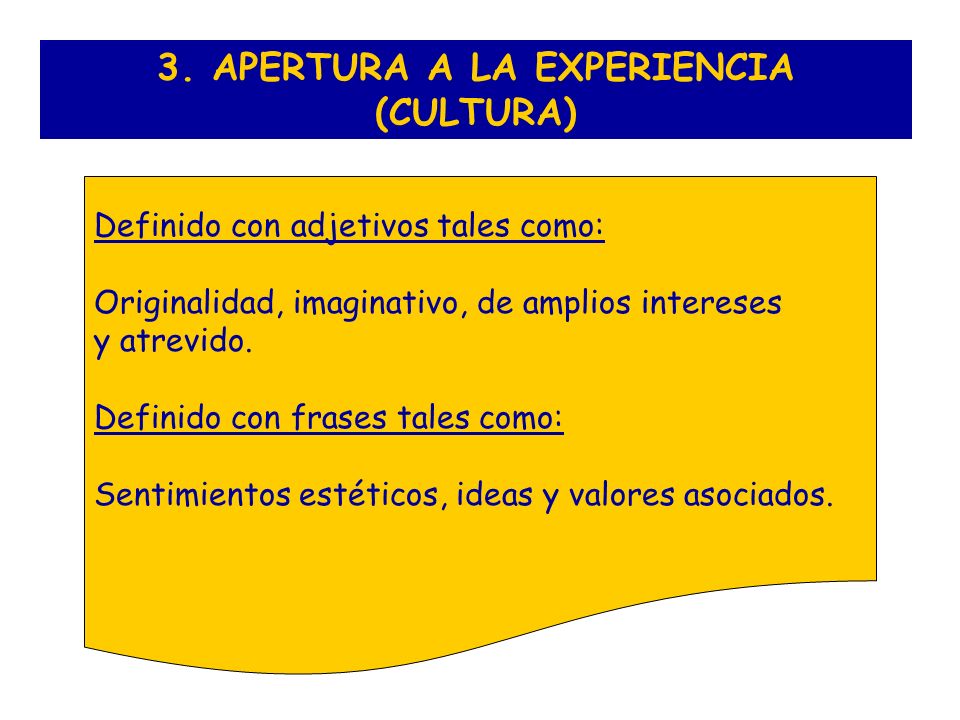 3. APERTURA A LA EXPERIENCIA (CULTURA)

Definido con adjetivos tales como:

Originalidad, imaginativo, de amplios intereses y atrevido.

Definido con frases tales como:

Sentimientos estéticos, ideas y valores asociados.